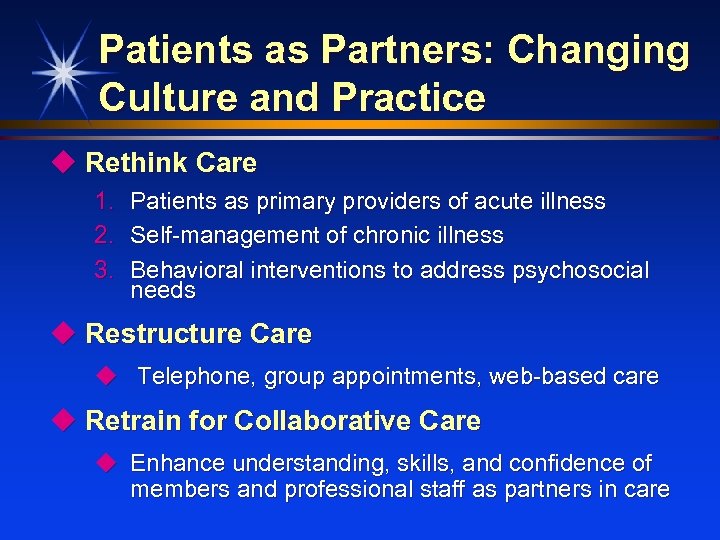 Patients as Partners: Changing Culture and Practice

Rethink Care

1. Patients as primary providers of acute illness
2. Self-management of chronic illness
3. Behavioral interventions to address psychosocial needs

Restructure Care

Telephone, group appointments, web-based care

Retrain for Collaborative Care

Enhance understanding, skills, and confidence of members and professional staff as partners in care